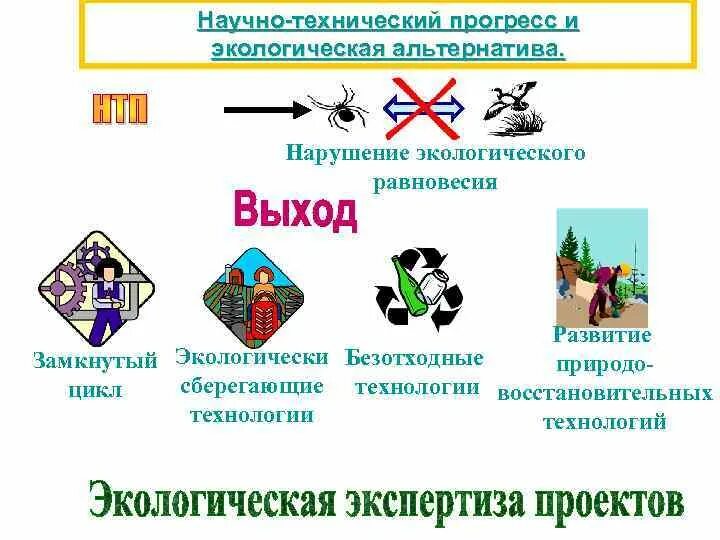 Научно-технический прогресс и экологическая альтернатива.

НТП

Нарушение экологического равновесия

Выход

Замкнутый цикл

Экологически сберегающие технологии

Безотходные технологии

Развитие природо-восстановительных технологий

Экологическая экспертиза проектов